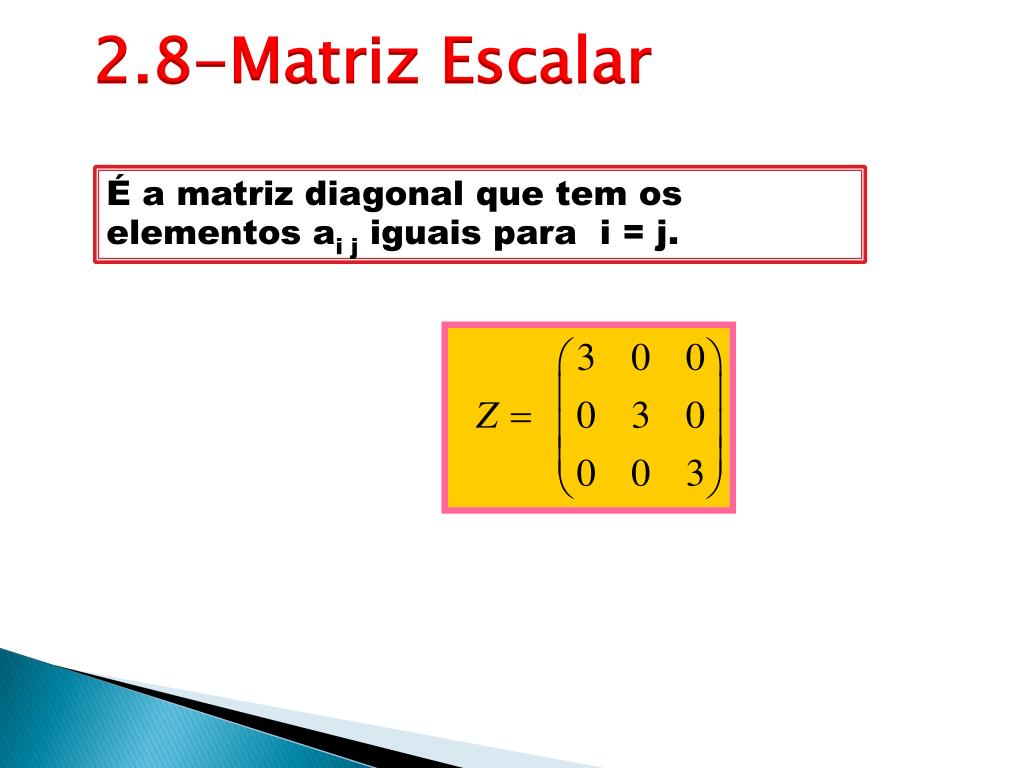 2.8-Matriz Escalar

É a matriz diagonal que tem os elementos $a_{i\,j}$ iguais para i = j.

$Z = \begin{pmatrix} 3 & 0 & 0 \\ 0 & 3 & 0 \\ 0 & 0 & 3 \end{pmatrix}$